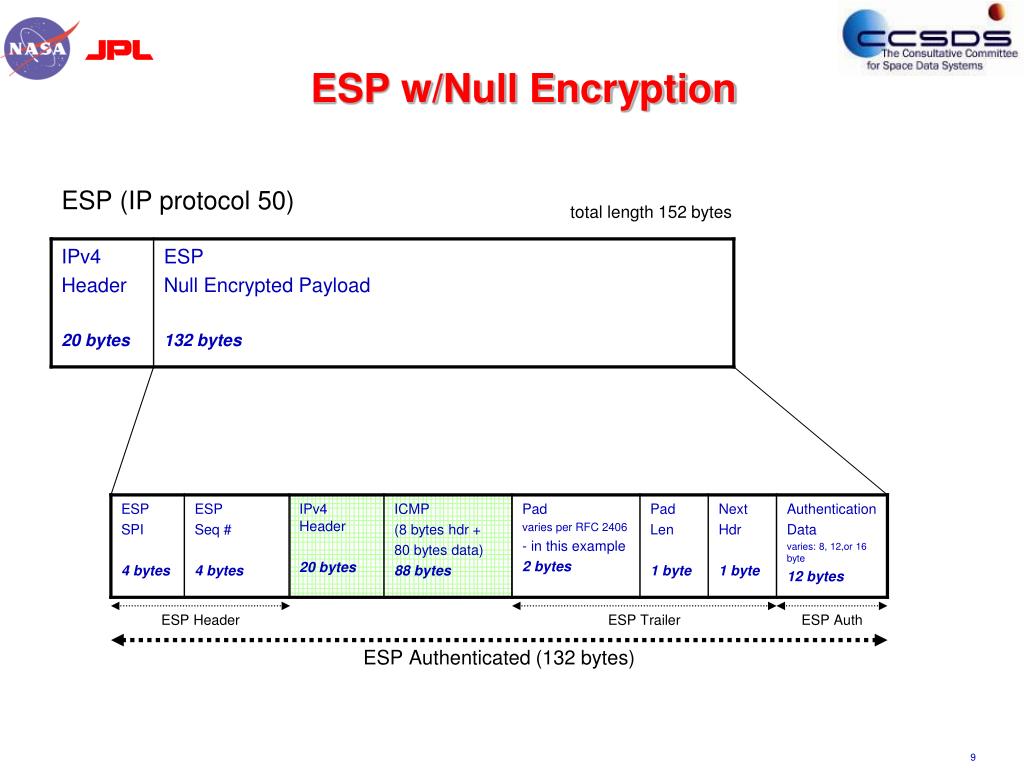 NASA JPL

CCSDS The Consultative Committee for Space Data Systems

ESP w/Null Encryption

ESP (IP protocol 50)

total length 152 bytes

| IPv4 Header 20 bytes | ESP Null Encrypted Payload 132 bytes |
|---|---|

| ESP SPI 4 bytes | ESP Seq # 4 bytes | IPv4 Header 20 bytes | ICMP (8 bytes hdr + 80 bytes data) 88 bytes | Pad varies per RFC 2406 - in this example 2 bytes | Pad Len 1 byte | Next Hdr 1 byte | Authentication Data varies: 8, 12,or 16 byte 12 bytes |
|---|---|---|---|---|---|---|---|

ESP Header

ESP Trailer

ESP Auth

ESP Authenticated (132 bytes)

9